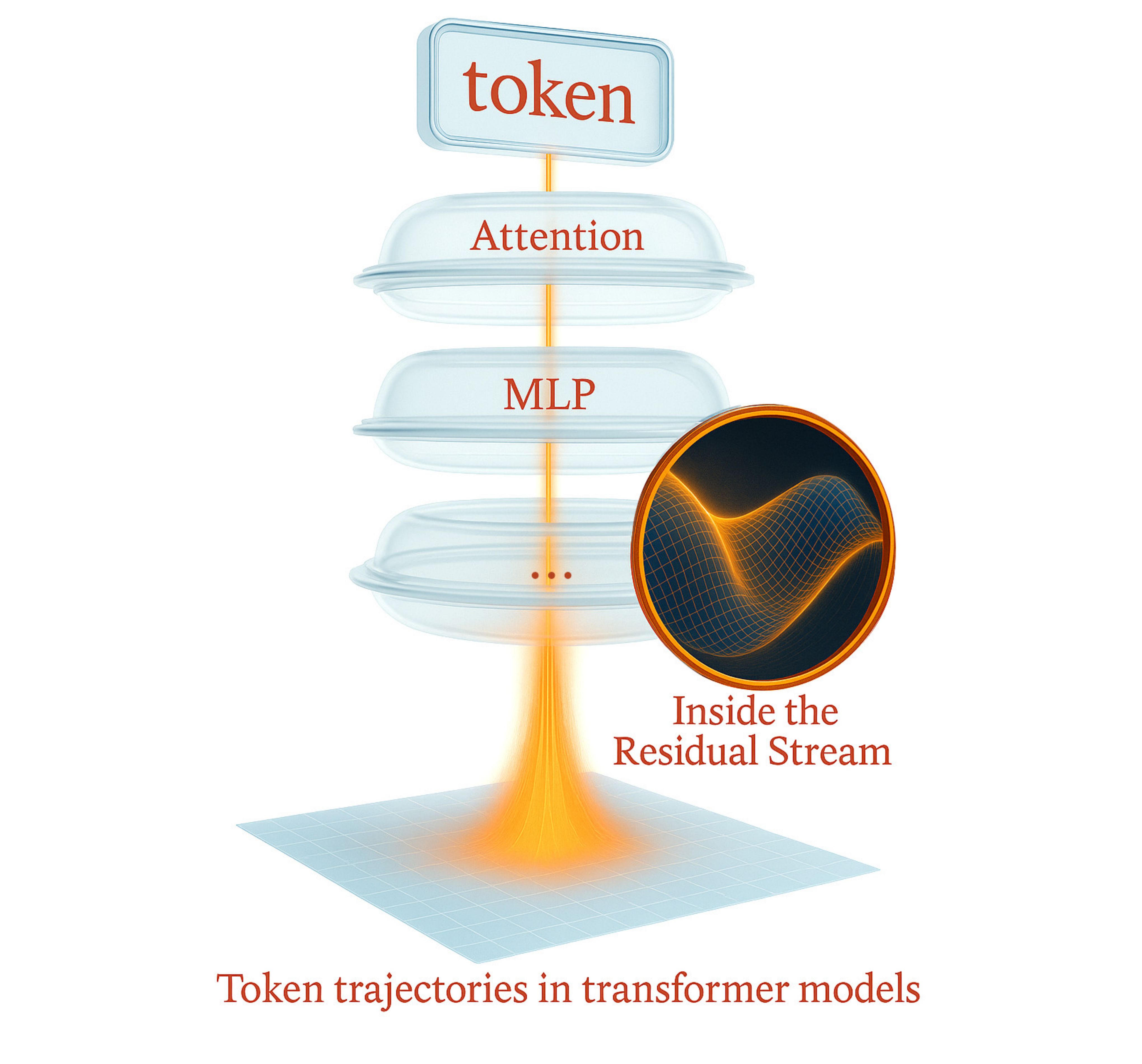 token

Attention

MLP

...

Inside the Residual Stream

Token trajectories in transformer models